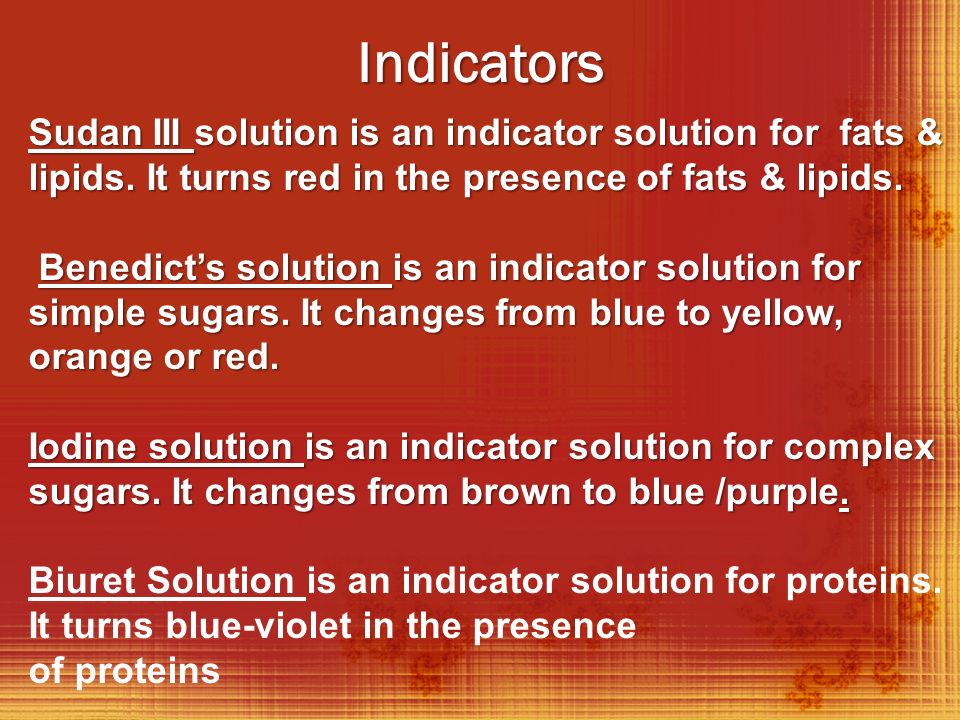 Indicators

Sudan III solution is an indicator solution for fats & lipids. It turns red in the presence of fats & lipids.

Benedict's solution is an indicator solution for simple sugars. It changes from blue to yellow, orange or red.

Iodine solution is an indicator solution for complex sugars. It changes from brown to blue /purple.

Biuret Solution is an indicator solution for proteins. It turns blue-violet in the presence of proteins